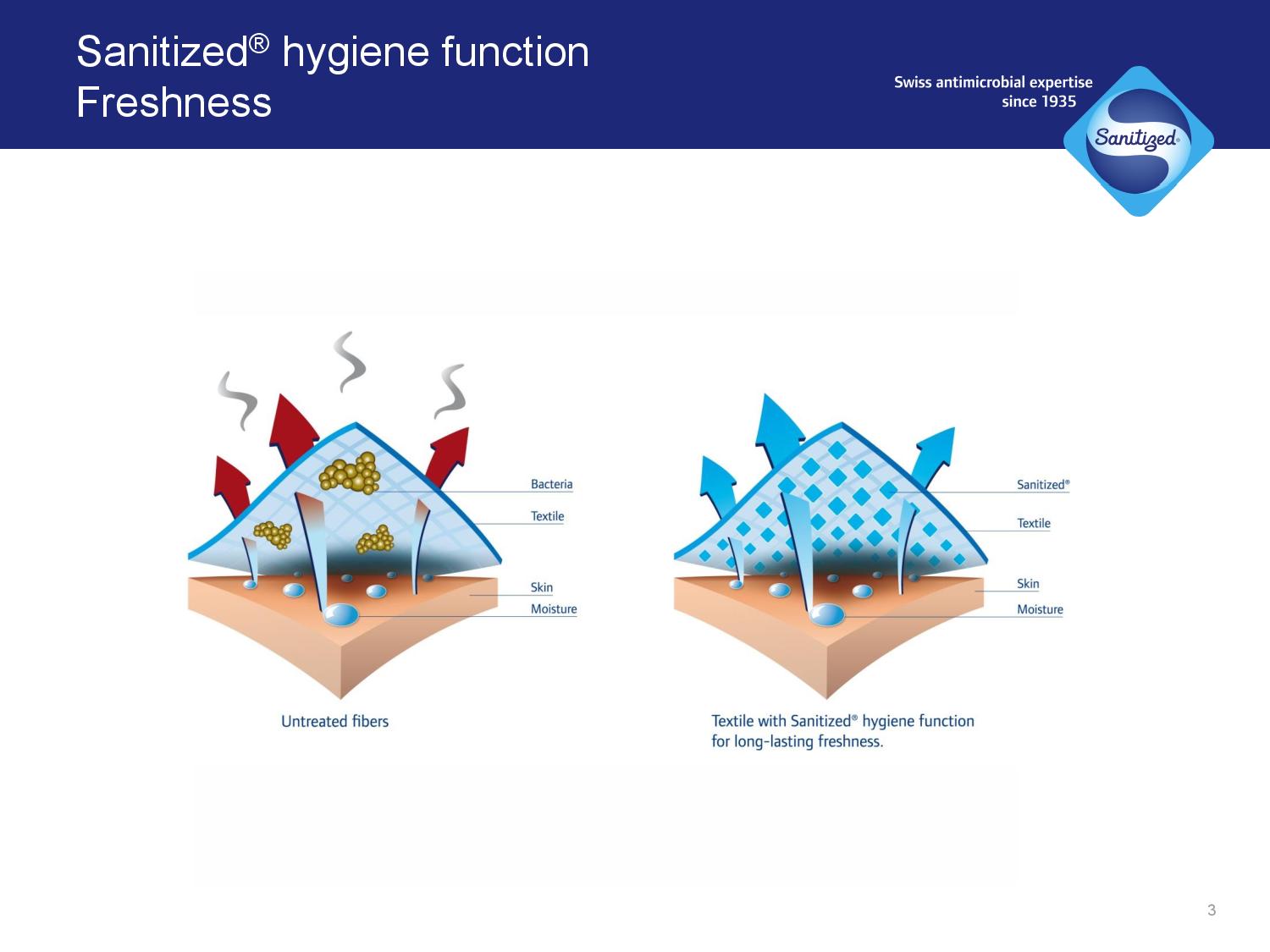 Sanitized® hygiene function
Freshness

Swiss antimicrobial expertise since 1935

Sanitized®

Bacteria
Textile
Skin
Moisture

Untreated fibers

Sanitized®
Textile
Skin
Moisture

Textile with Sanitized® hygiene function for long-lasting freshness.

3